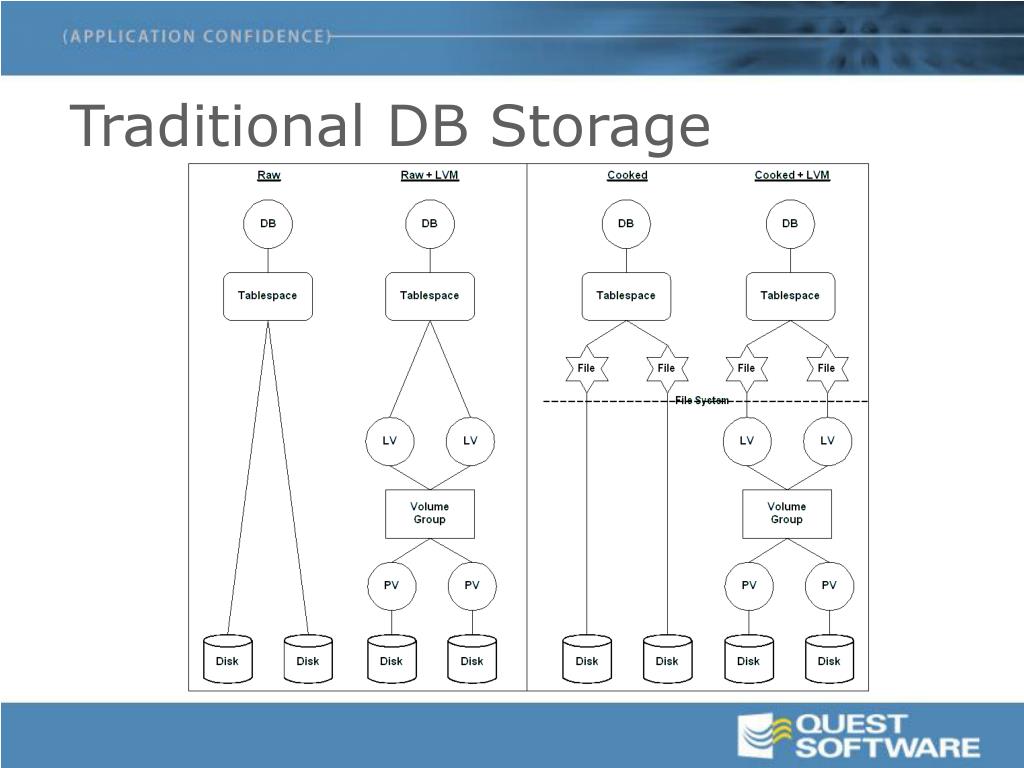 (APPLICATION CONFIDENCE)

Traditional DB Storage

Raw

DB

Tablespace

Disk

Disk

Raw + LVM

DB

Tablespace

LV

LV

Volume Group

PV

PV

Disk

Disk

Cooked

DB

Tablespace

File

File

File System

Disk

Disk

Cooked + LVM

DB

Tablespace

File

File

LV

LV

Volume Group

PV

PV

Disk

Disk

QUEST SOFTWARE